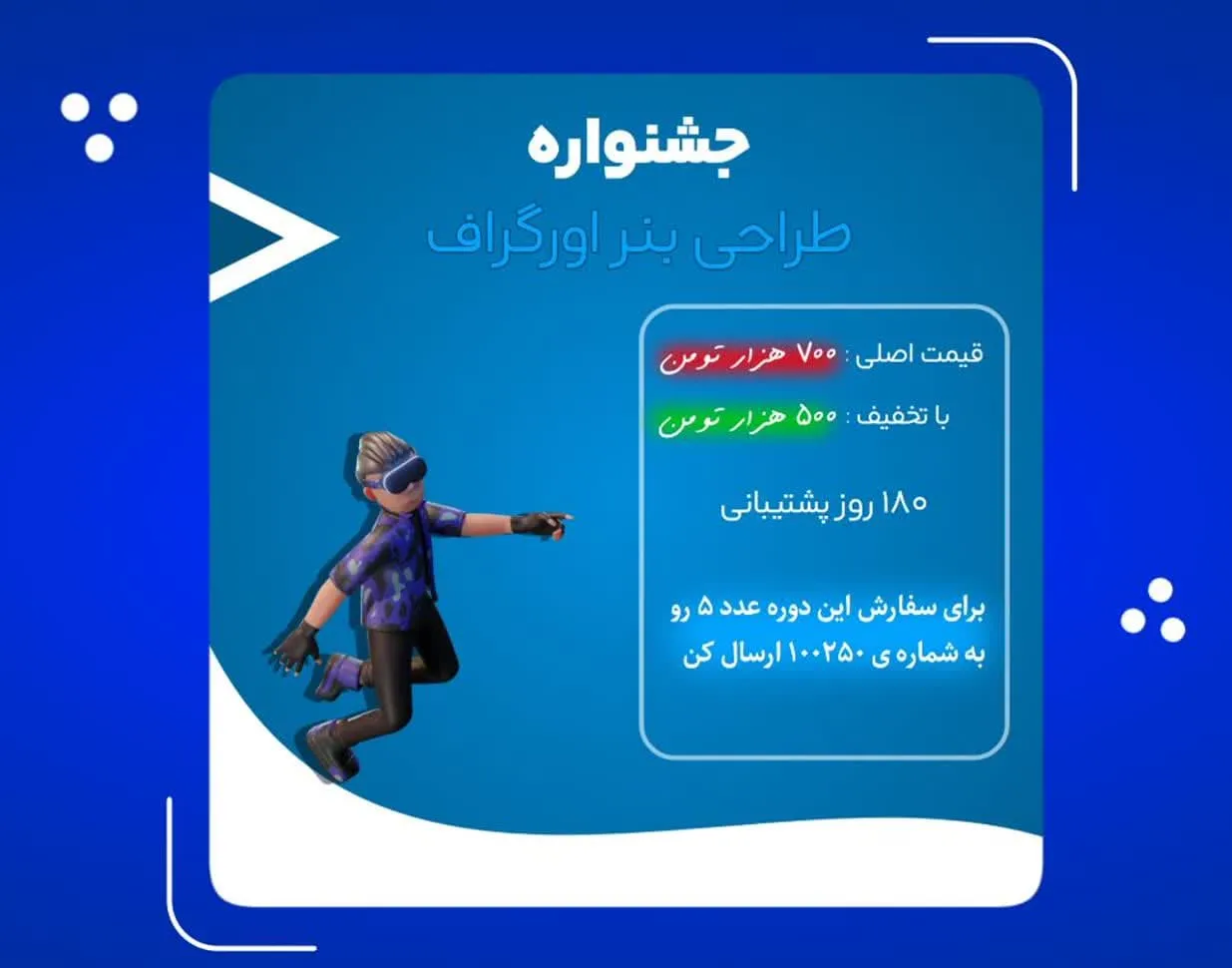 جشنواره
طراحی بنر اورگراف

قیمت اصلی : ۷۰۰ هزار تومن
با تخفیف : ۵۰۰ هزار تومن

۱۸۰ روز پشتیبانی

برای سفارش این دوره عدد ۵ رو به شماره ی ۱۰۰۲۵۰ ارسال کن